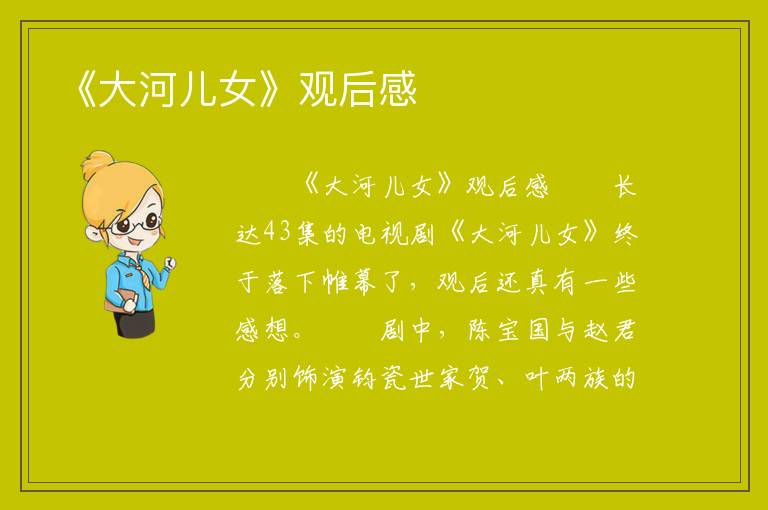 《大河儿女》观后感

《大河儿女》观后感　　长达43集的电视剧《大河儿女》终于落下帷幕了，观后还真有一些感想。　　剧中，陈宝国与赵君分别饰演钧瓷世家贺、叶两族的